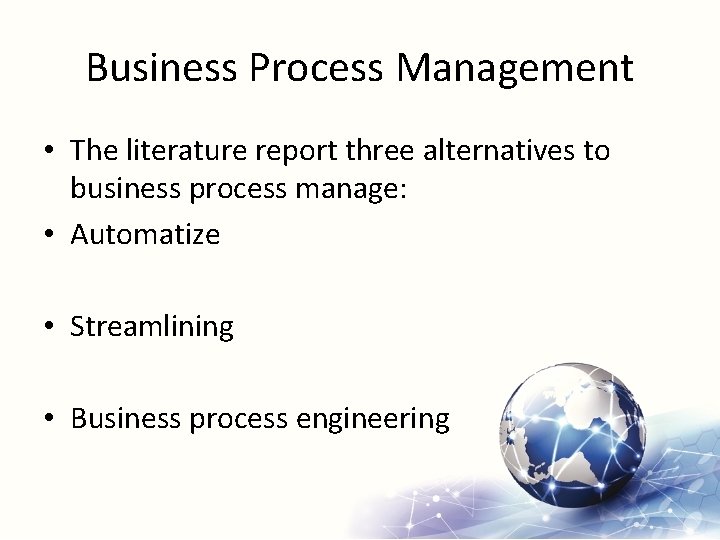 Business Process Management

• The literature report three alternatives to business process manage:
• Automatize

• Streamlining

• Business process engineering